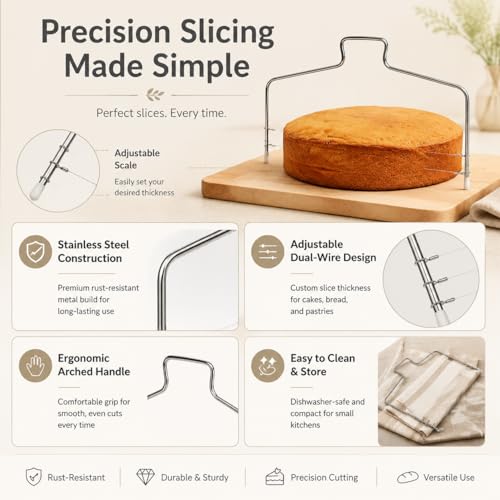 Precision Slicing Made Simple

Perfect slices. Every time.

Adjustable Scale

Easily set your desired thickness

Stainless Steel Construction

Premium rust-resistant metal build for long-lasting use

Adjustable Dual-Wire Design

Custom slice thickness for cakes, bread, and pastries

Ergonomic Arched Handle

Comfortable grip for smooth, even cuts every time

Easy to Clean & Store

Dishwasher-safe and compact for small kitchens

Rust-Resistant

Durable & Sturdy

Precision Cutting

Versatile Use